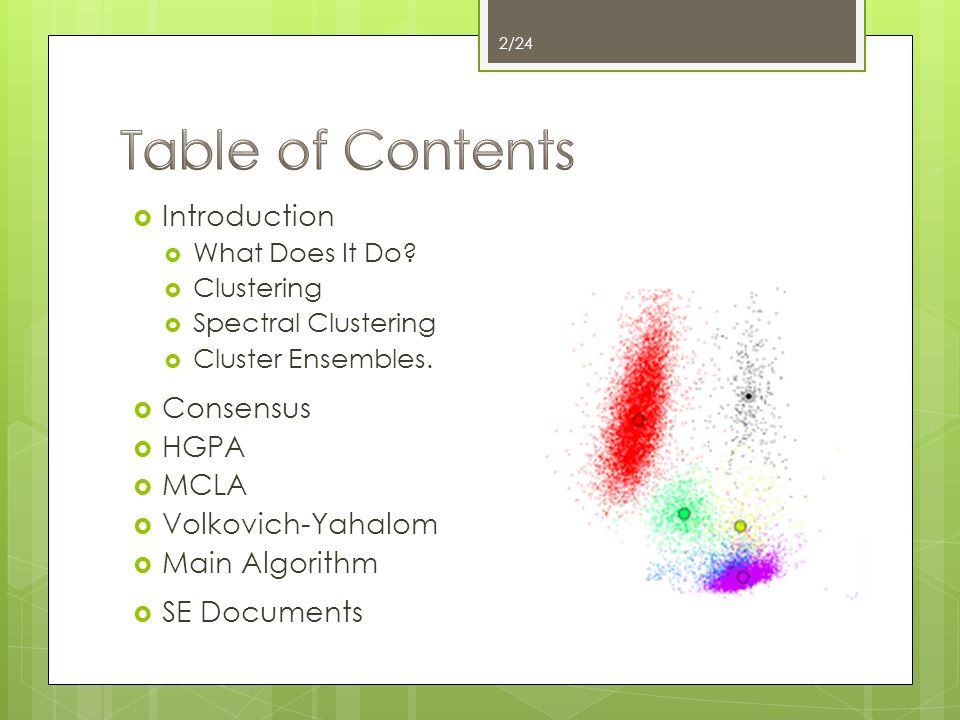 2/24

Table of Contents

Introduction
What Does It Do?
Clustering
Spectral Clustering
Cluster Ensembles.
Consensus
HGPA
MCLA
Volkovich-Yahalom
Main Algorithm
SE Documents